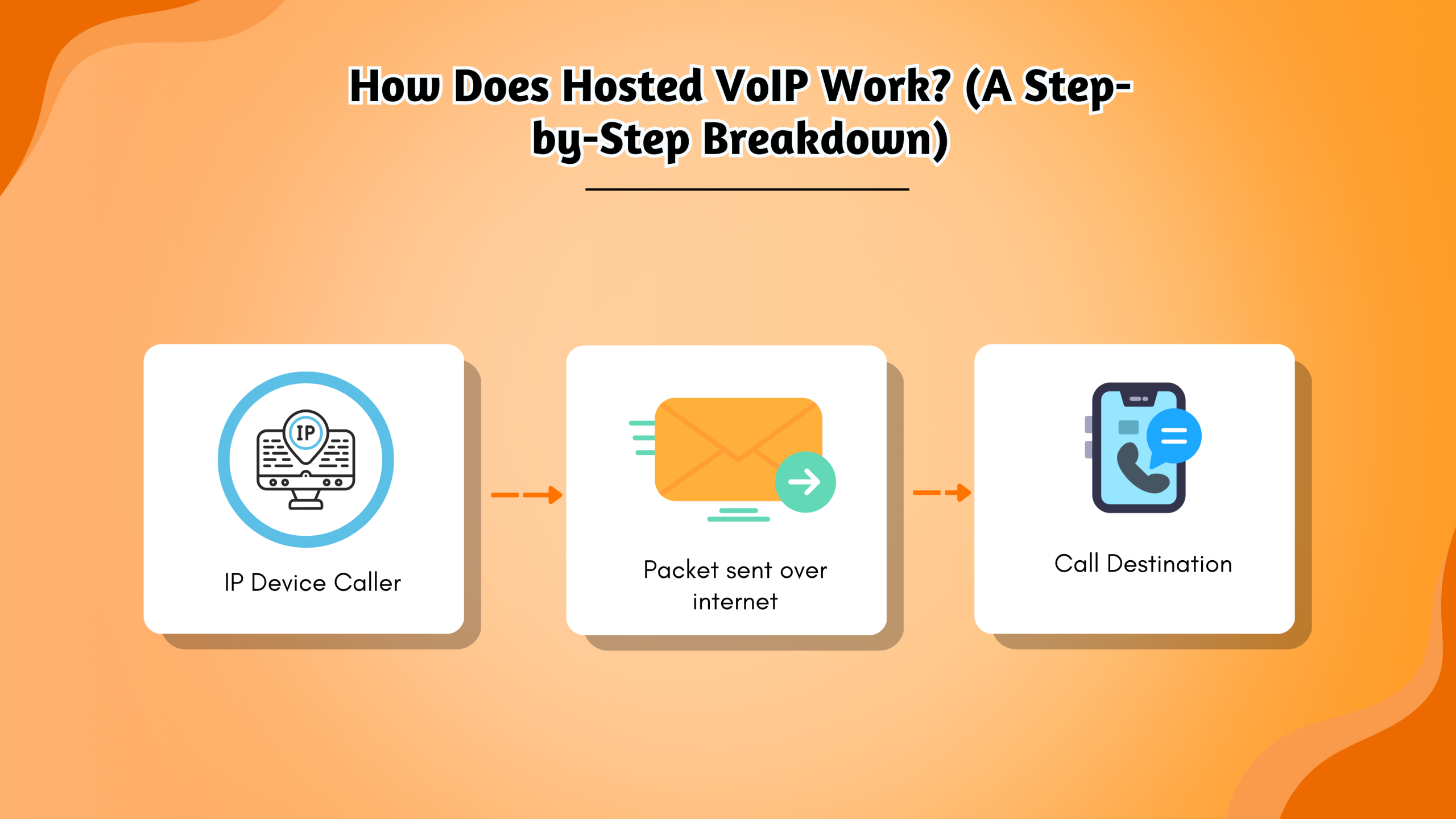 How Does Hosted VoIP Work? (A Step-by-Step Breakdown)

IP

IP Device Caller

Packet sent over internet

Call Destination